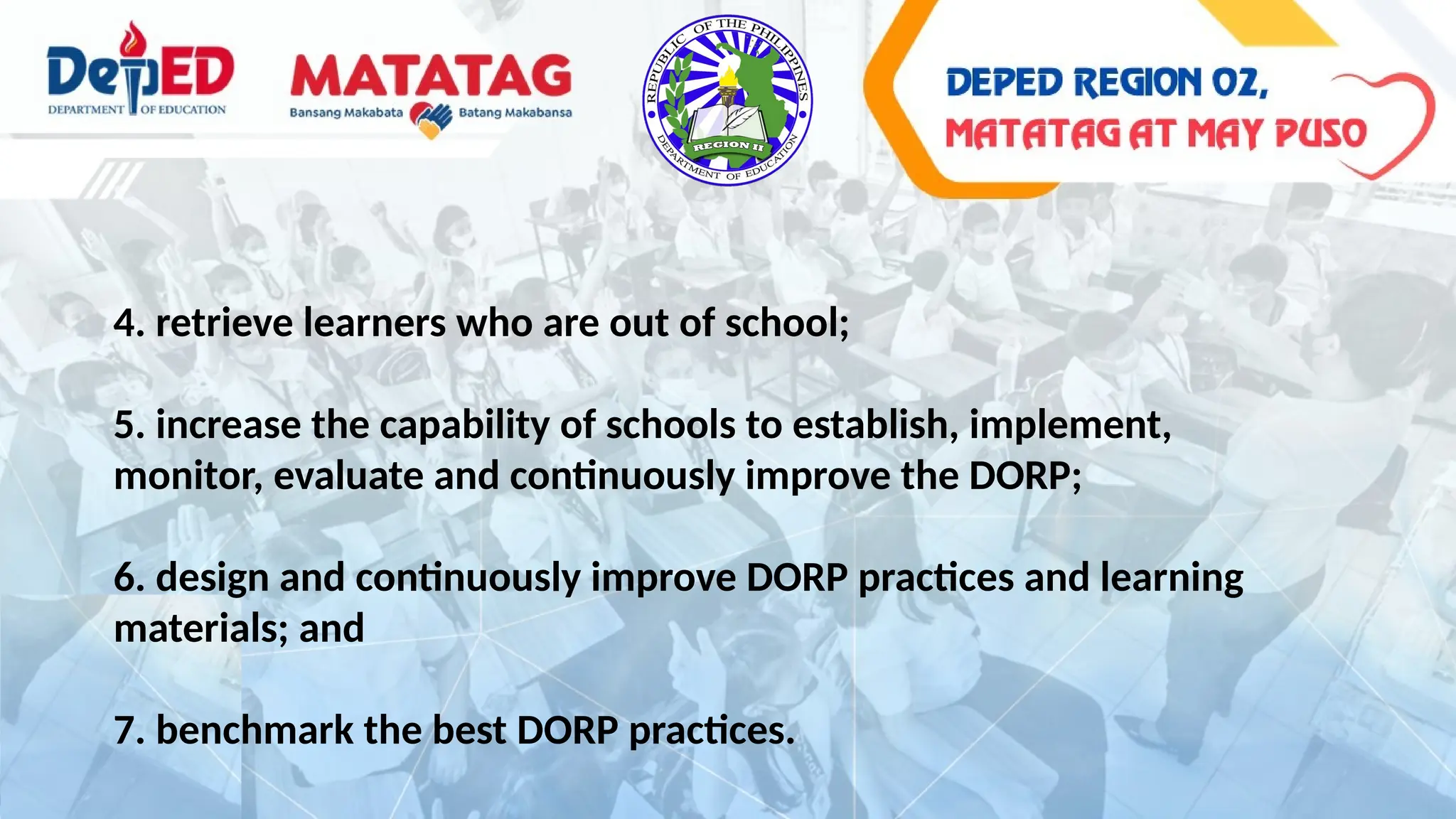 DepED
DEPARTMENT OF EDUCATION

MATATAG
Bansang Makabata Batang Makabansa

REPUBLIC OF THE PHILIPPINES
REGION II
DEPARTMENT OF EDUCATION

DEPED REGION 02,
MATATAG AT MAY PUSO

4. retrieve learners who are out of school;

5. increase the capability of schools to establish, implement, monitor, evaluate and continuously improve the DORP;

6. design and continuously improve DORP practices and learning materials; and

7. benchmark the best DORP practices.